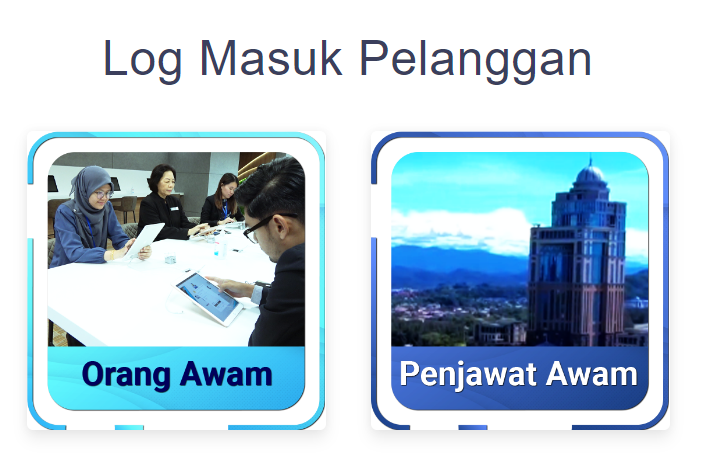 Log Masuk Pelanggan

Orang Awam

Penjawat Awam